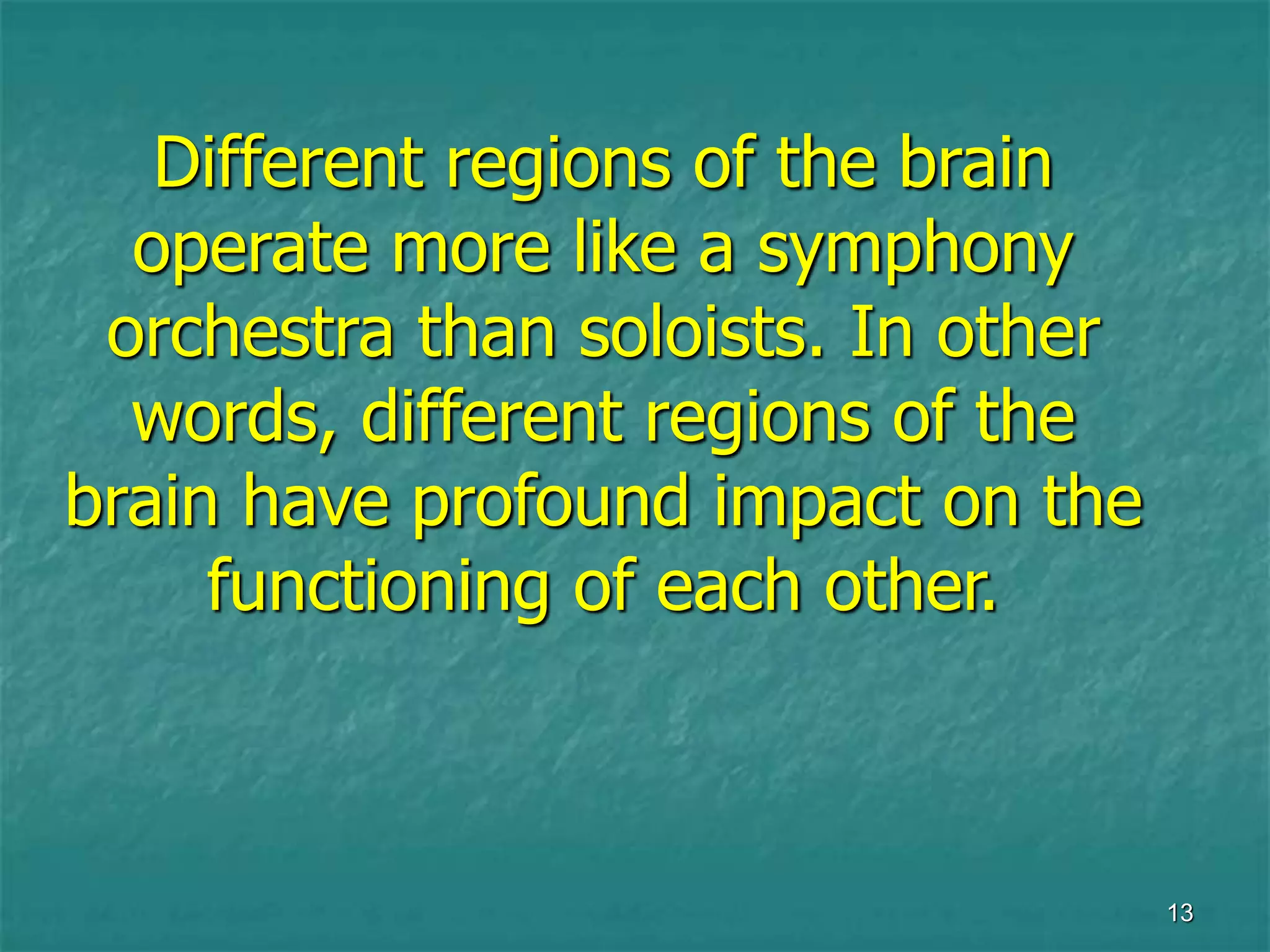 Different regions of the brain operate more like a symphony orchestra than soloists. In other words, different regions of the brain have profound impact on the functioning of each other.

13